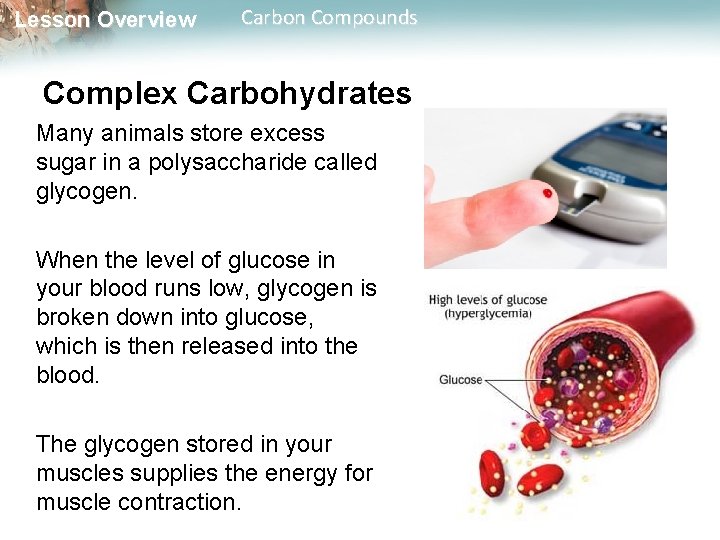 Lesson Overview Carbon Compounds

Complex Carbohydrates

Many animals store excess sugar in a polysaccharide called glycogen.

When the level of glucose in your blood runs low, glycogen is broken down into glucose, which is then released into the blood.

The glycogen stored in your muscles supplies the energy for muscle contraction.

High levels of glucose (hyperglycemia)

Glucose